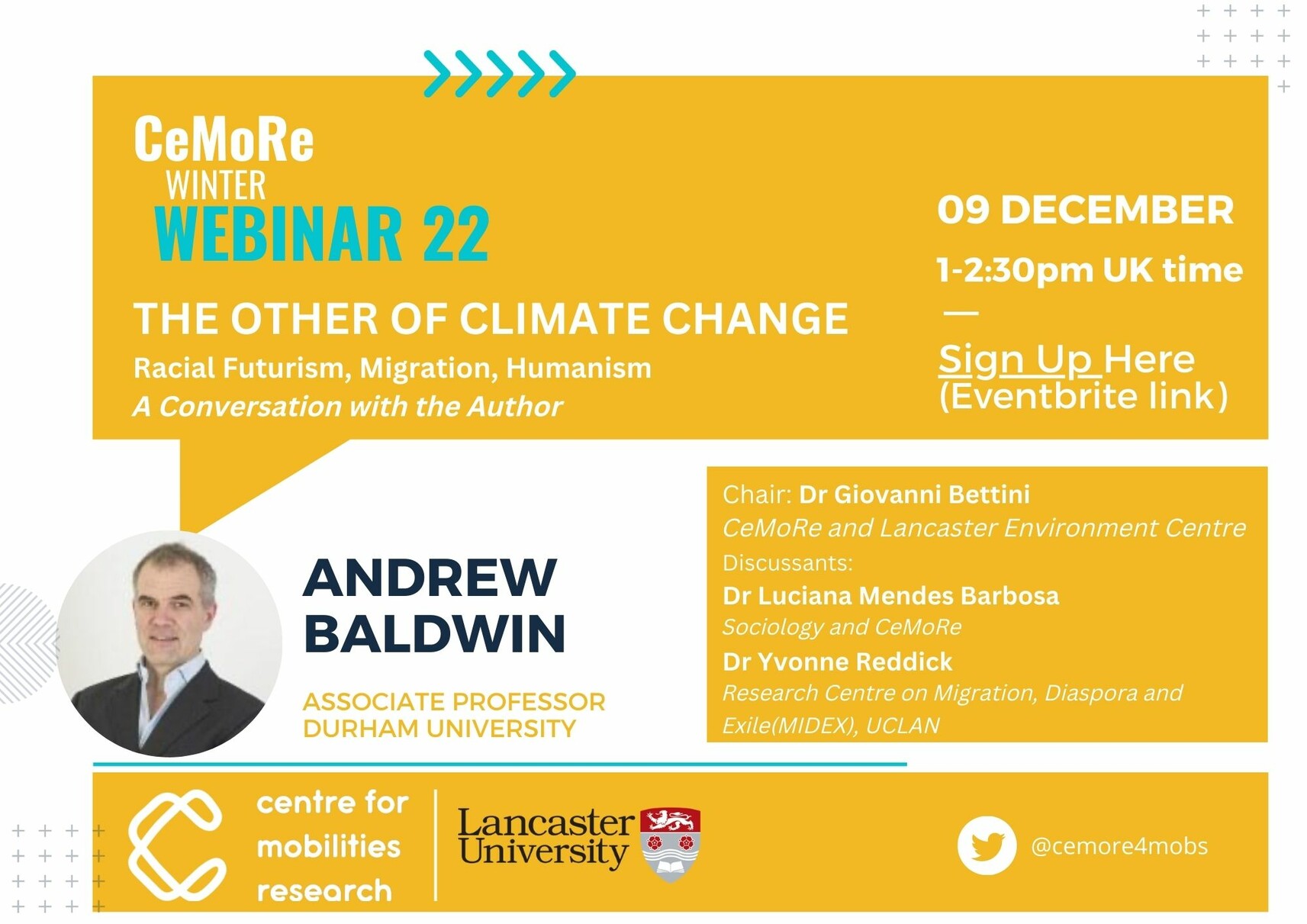 CeMoRe
WINTER
WEBINAR 22

THE OTHER OF CLIMATE CHANGE
Racial Futurism, Migration, Humanism
A Conversation with the Author

09 DECEMBER
1-2:30pm UK time
—
Sign Up Here
(Eventbrite link)

ANDREW BALDWIN
ASSOCIATE PROFESSOR
DURHAM UNIVERSITY

Chair: Dr Giovanni Bettini
CeMoRe and Lancaster Environment Centre
Discussants:
Dr Luciana Mendes Barbosa
Sociology and CeMoRe
Dr Yvonne Reddick
Research Centre on Migration, Diaspora and Exile(MIDEX), UCLAN

centre for mobilities research

Lancaster University

@cemore4mobs